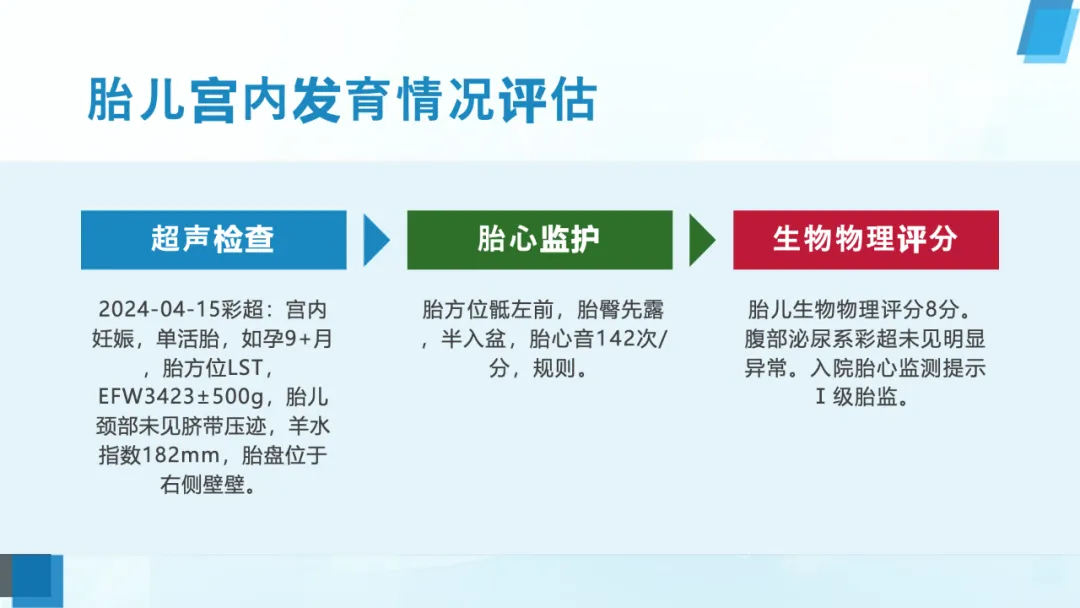 胎儿宫内发育情况评估

超声检查

2024-04-15彩超：宫内妊娠，单活胎，如孕9+月，胎方位LST，EFW3423±500g，胎儿颈部未见脐带压迹，羊水指数182mm，胎盘位于右侧壁壁。

胎心监护

胎方位骶左前，胎臀先露，半入盆，胎心音142次/分，规则。

生物物理评分

胎儿生物物理评分8分。腹部泌尿系彩超未见明显异常。入院胎心监测提示Ⅰ级胎监。